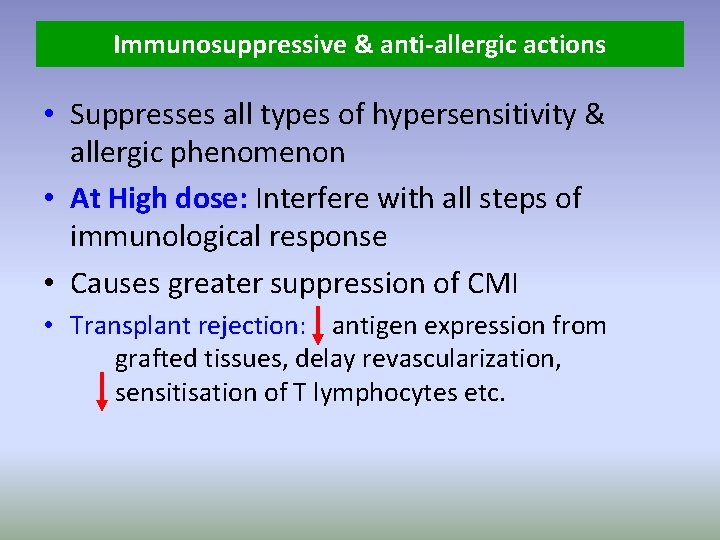 Immunosuppressive & anti-allergic actions

• Suppresses all types of hypersensitivity & allergic phenomenon

• At High dose: Interfere with all steps of immunological response

• Causes greater suppression of CMI

• Transplant rejection: ↓ antigen expression from grafted tissues, delay revascularization, ↓ sensitisation of T lymphocytes etc.